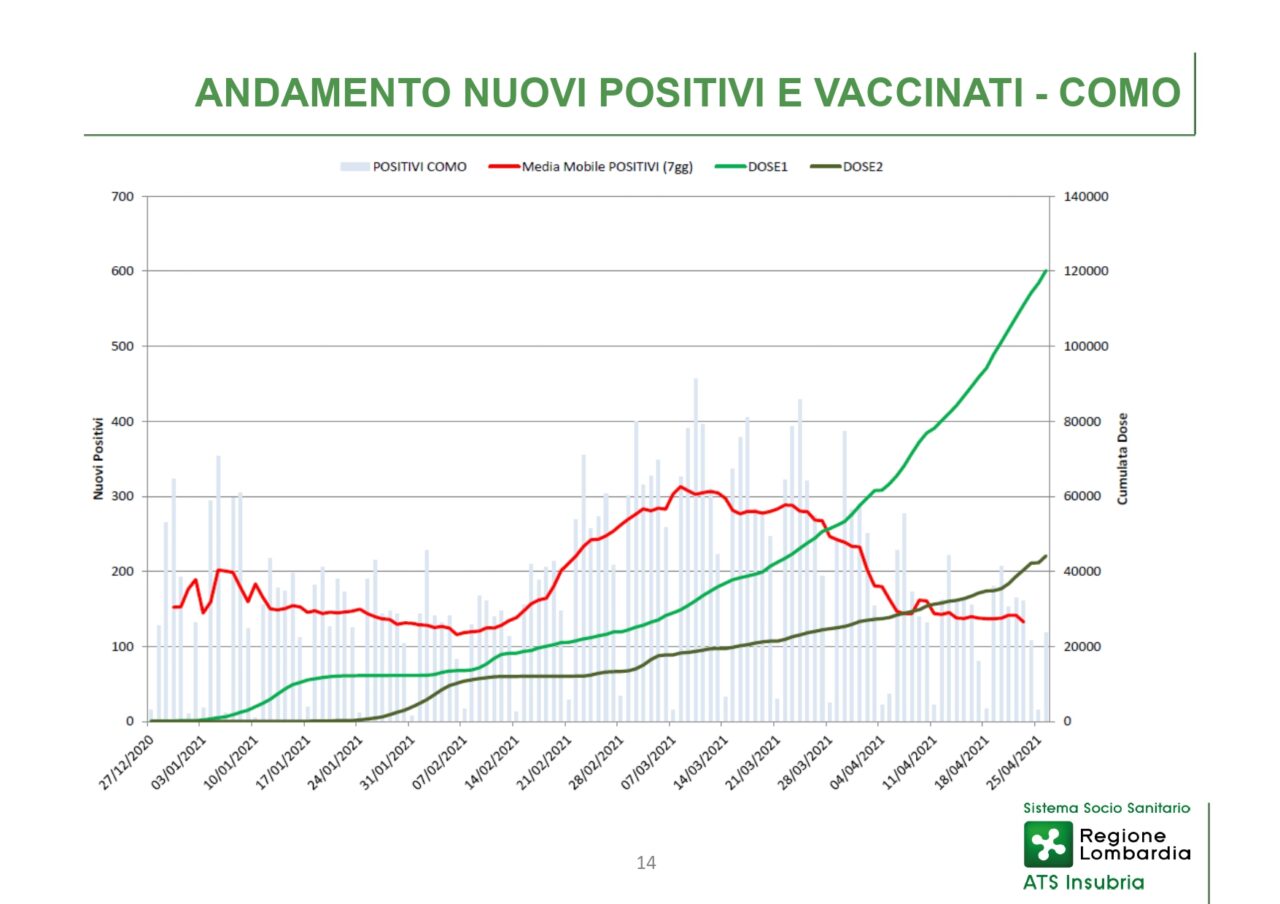 ANDAMENTO NUOVI POSITIVI E VACCINATI - COMO

POSITIVI COMO
Media Mobile POSITIVI (7gg)
DOSE1
DOSE2

Nuovi Positivi
700
600
500
400
300
200
100
0

Cumulata Dose
140000
120000
100000
80000
60000
40000
20000
0

27/12/2020
03/01/2021
10/01/2021
17/01/2021
24/01/2021
31/01/2021
07/02/2021
14/02/2021
21/02/2021
28/02/2021
07/03/2021
14/03/2021
21/03/2021
28/03/2021
04/04/2021
11/04/2021
18/04/2021
25/04/2021

14

Sistema Socio Sanitario
Regione Lombardia
ATS Insubria